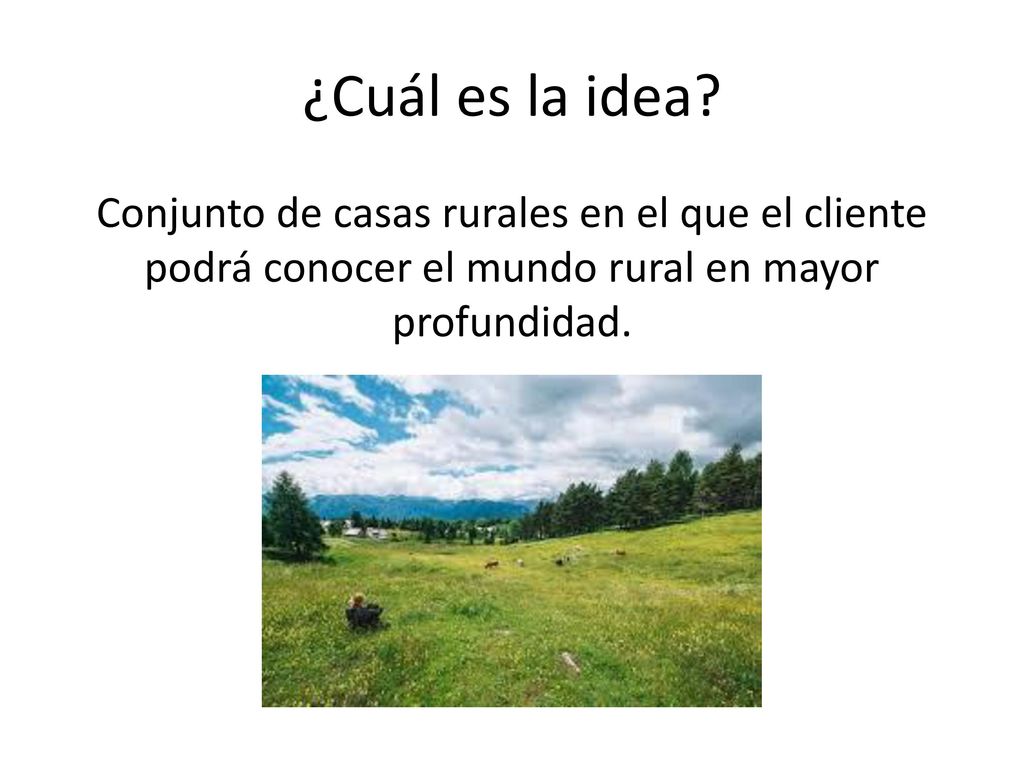 ¿Cuál es la idea?

Conjunto de casas rurales en el que el cliente podrá conocer el mundo rural en mayor profundidad.